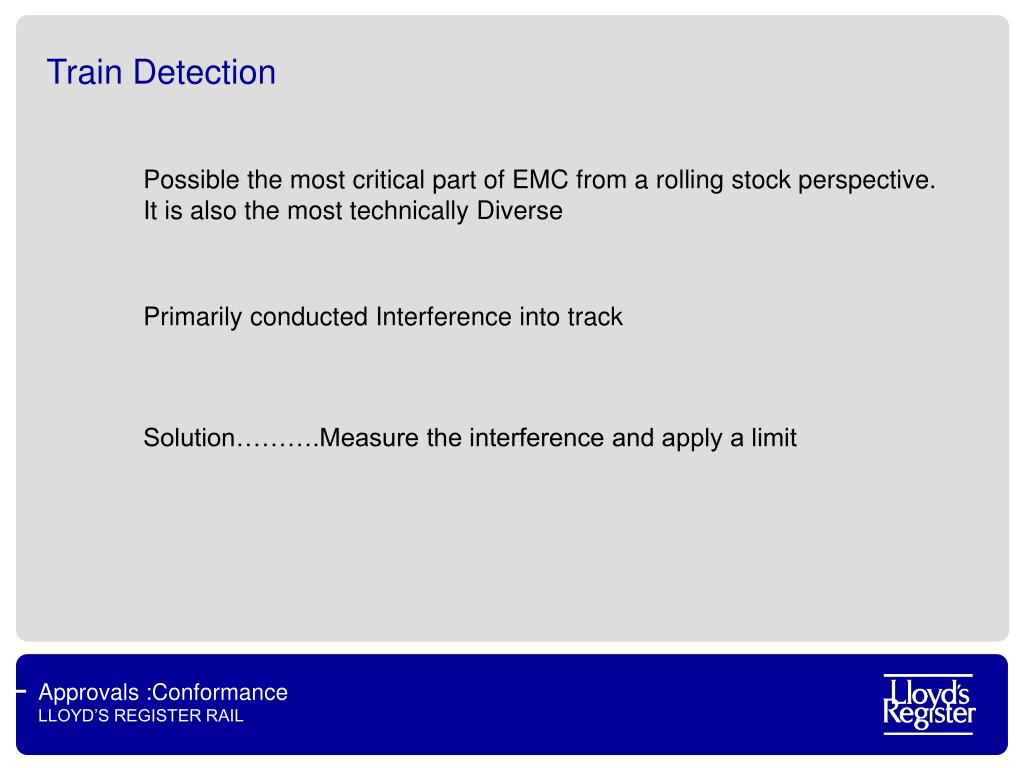 Train Detection

Possible the most critical part of EMC from a rolling stock perspective. It is also the most technically Diverse

Primarily conducted Interference into track

Solution……….Measure the interference and apply a limit

Approvals :Conformance
LLOYD'S REGISTER RAIL

Lloyd's Register